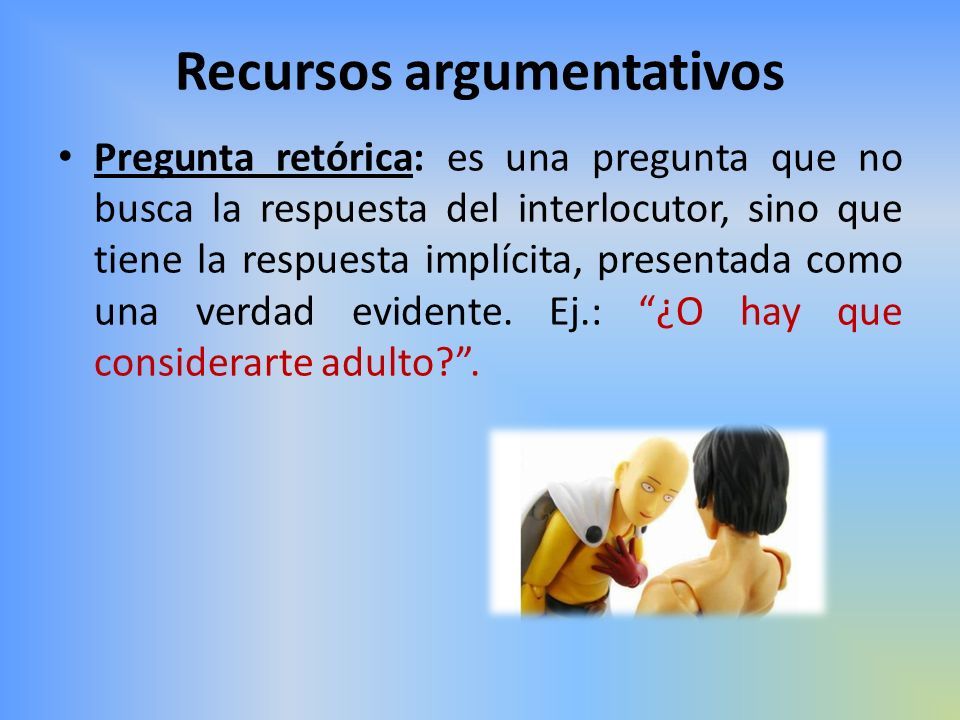 Recursos argumentativos

• Pregunta retórica: es una pregunta que no busca la respuesta del interlocutor, sino que tiene la respuesta implícita, presentada como una verdad evidente. Ej.: “¿O hay que considerarte adulto?”.